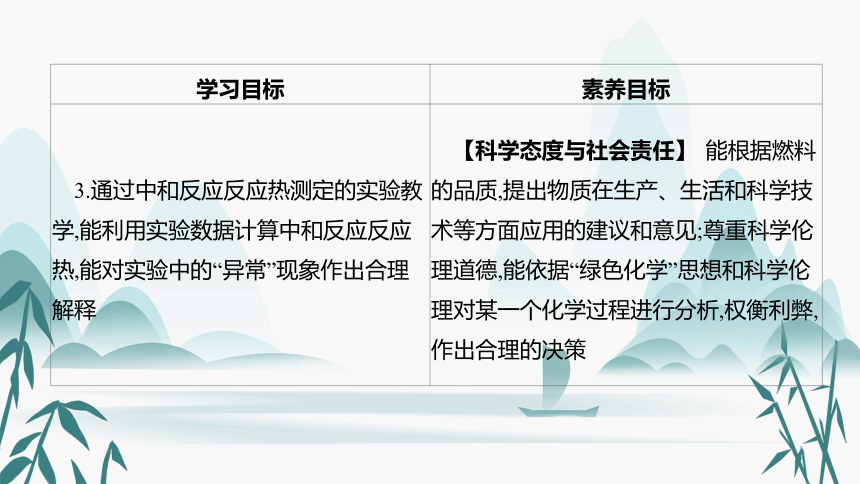 | 学习目标 | 素养目标 |
|---|---|
| 3.通过中和反应反应热测定的实验教学,能利用实验数据计算中和反应反应热,能对实验中的“异常”现象作出合理解释 | 【科学态度与社会责任】 能根据燃料的品质,提出物质在生产、生活和科学技术等方面应用的建议和意见;尊重科学伦理道德,能依据“绿色化学”思想和科学伦理对某一个化学过程进行分析,权衡利弊,作出合理的决策 |